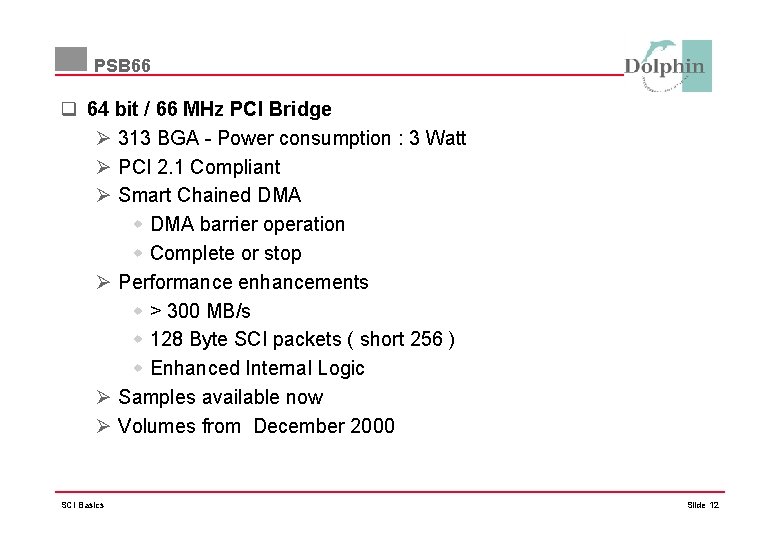 PSB66

Dolphin

❑ 64 bit / 66 MHz PCI Bridge

➢ 313 BGA - Power consumption : 3 Watt

➢ PCI 2.1 Compliant

➢ Smart Chained DMA

◆ DMA barrier operation

◆ Complete or stop

➢ Performance enhancements

◆ > 300 MB/s

◆ 128 Byte SCI packets ( short 256 )

◆ Enhanced Internal Logic

➢ Samples available now

➢ Volumes from December 2000

SCI Basics

Slide 12